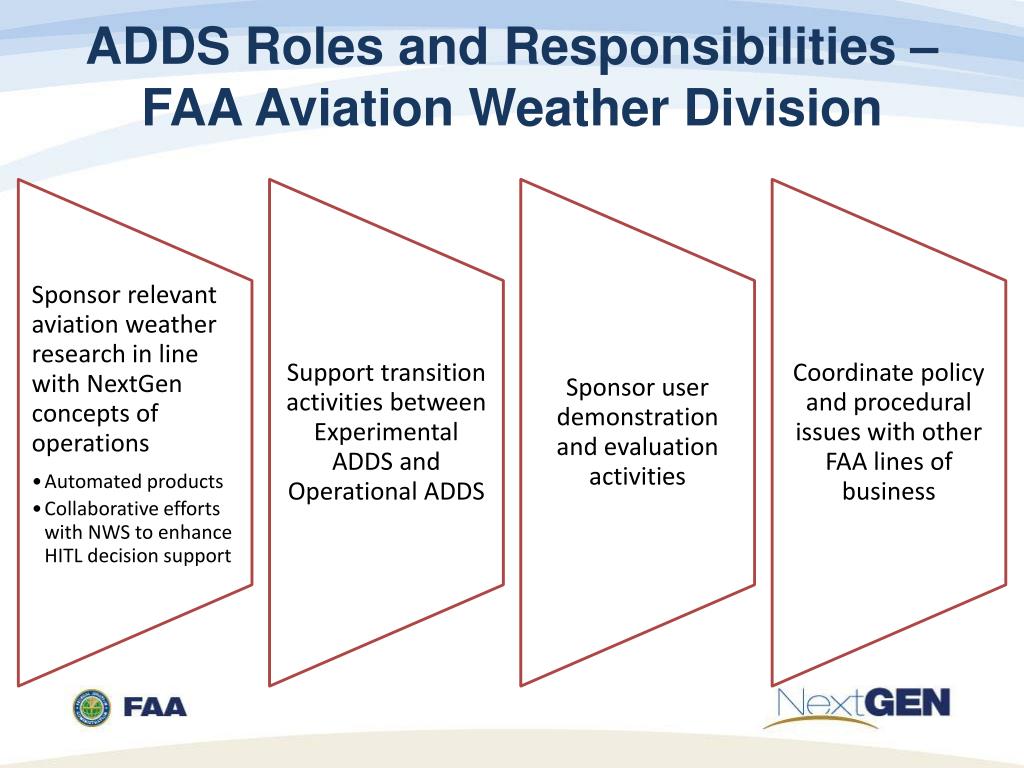 ADDS Roles and Responsibilities – FAA Aviation Weather Division

Sponsor relevant aviation weather research in line with NextGen concepts of operations

• Automated products
• Collaborative efforts with NWS to enhance HITL decision support

Support transition activities between Experimental ADDS and Operational ADDS

Sponsor user demonstration and evaluation activities

Coordinate policy and procedural issues with other FAA lines of business

FAA

NextGEN